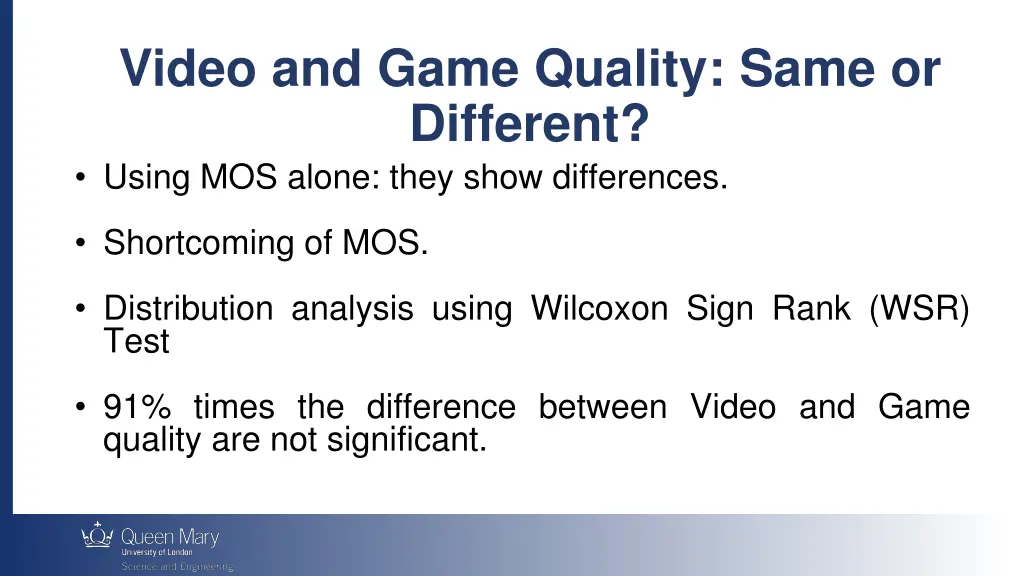 Video and Game Quality: Same or Different?

• Using MOS alone: they show differences.

• Shortcoming of MOS.

• Distribution analysis using Wilcoxon Sign Rank (WSR) Test

• 91% times the difference between Video and Game quality are not significant.

Queen Mary
University of London
Science and Engineering